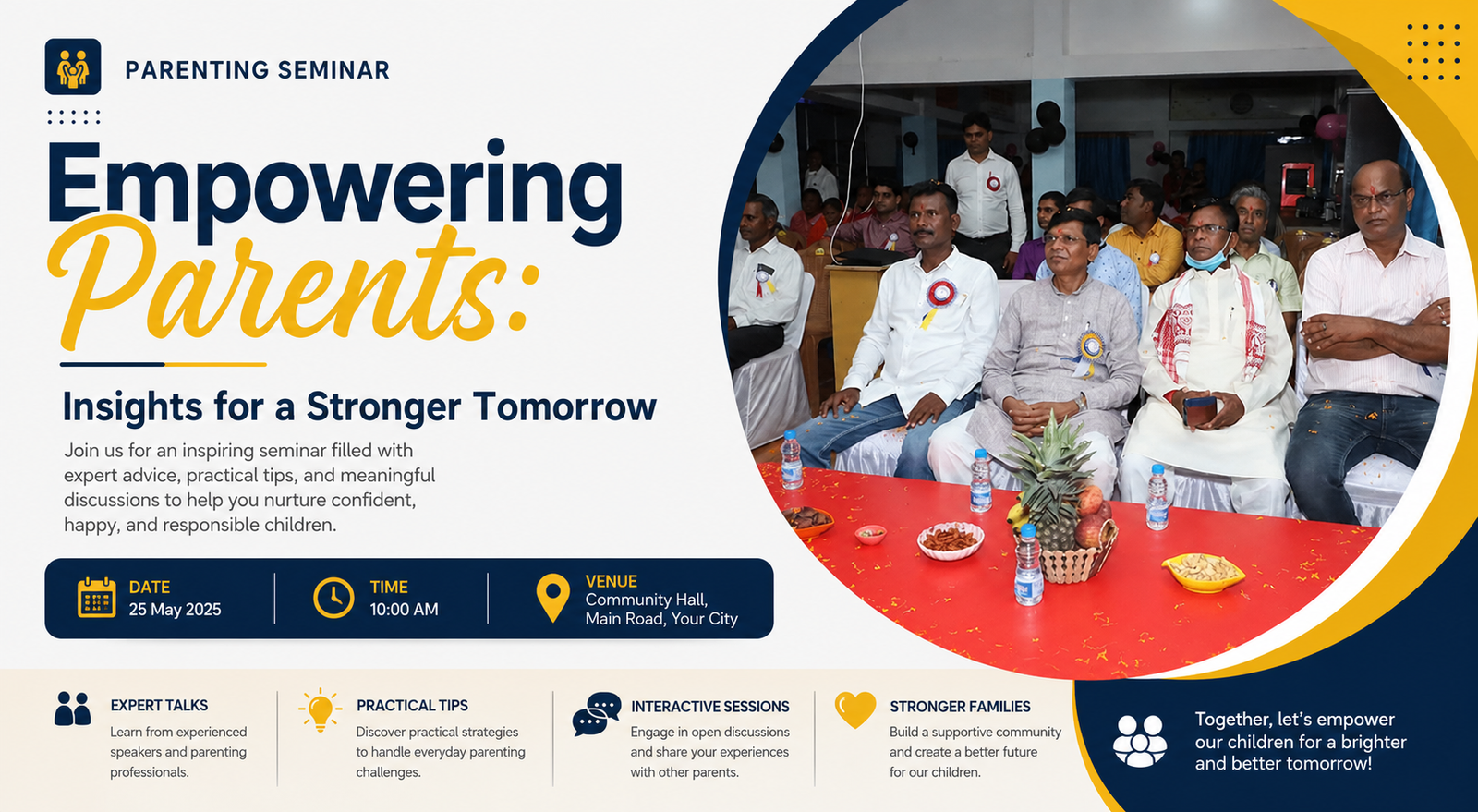 PARENTING SEMINAR

Empowering Parents:

Insights for a Stronger Tomorrow

Join us for an inspiring seminar filled with expert advice, practical tips, and meaningful discussions to help you nurture confident, happy, and responsible children.

DATE
25 May 2025

TIME
10:00 AM

VENUE
Community Hall, Main Road, Your City

EXPERT TALKS
Learn from experienced speakers and parenting professionals.

PRACTICAL TIPS
Discover practical strategies to handle everyday parenting challenges.

INTERACTIVE SESSIONS
Engage in open discussions and share your experiences with other parents.

STRONGER FAMILIES
Build a supportive community and create a better future for our children.

Together, let's empower our children for a brighter and better tomorrow!